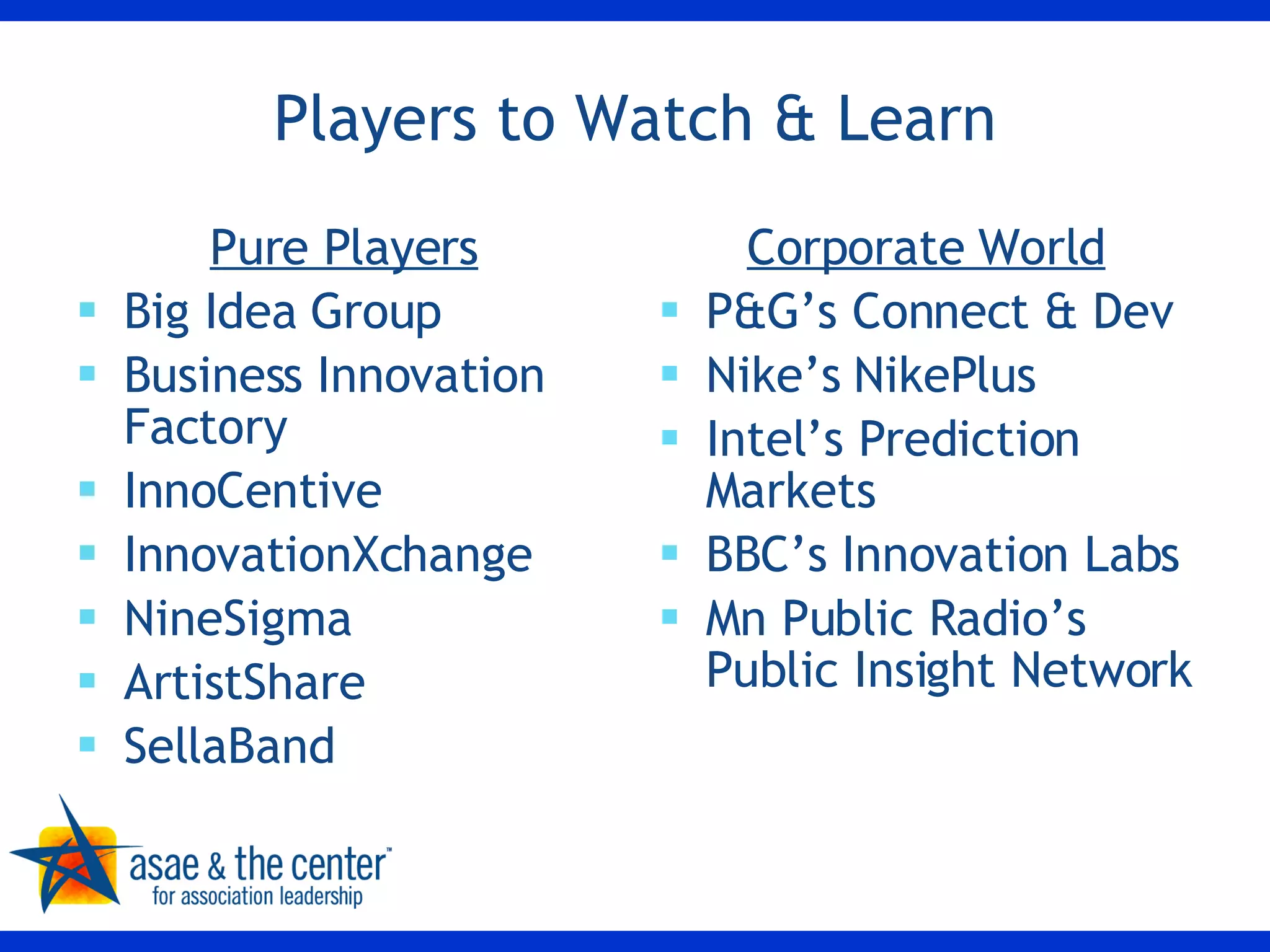 Players to Watch & Learn

Pure Players

- Big Idea Group
- Business Innovation Factory
- InnoCentive
- InnovationXchange
- NineSigma
- ArtistShare
- SellaBand

Corporate World

- P&G's Connect & Dev
- Nike's NikePlus
- Intel's Prediction Markets
- BBC's Innovation Labs
- Mn Public Radio's Public Insight Network

asae & the center™
for association leadership